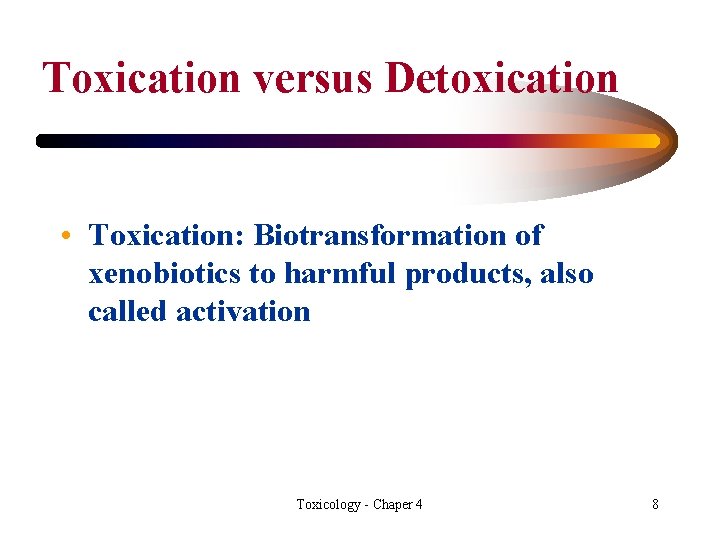 Toxication versus Detoxication

• Toxication: Biotransformation of xenobiotics to harmful products, also called activation

Toxicology - Chaper 4

8